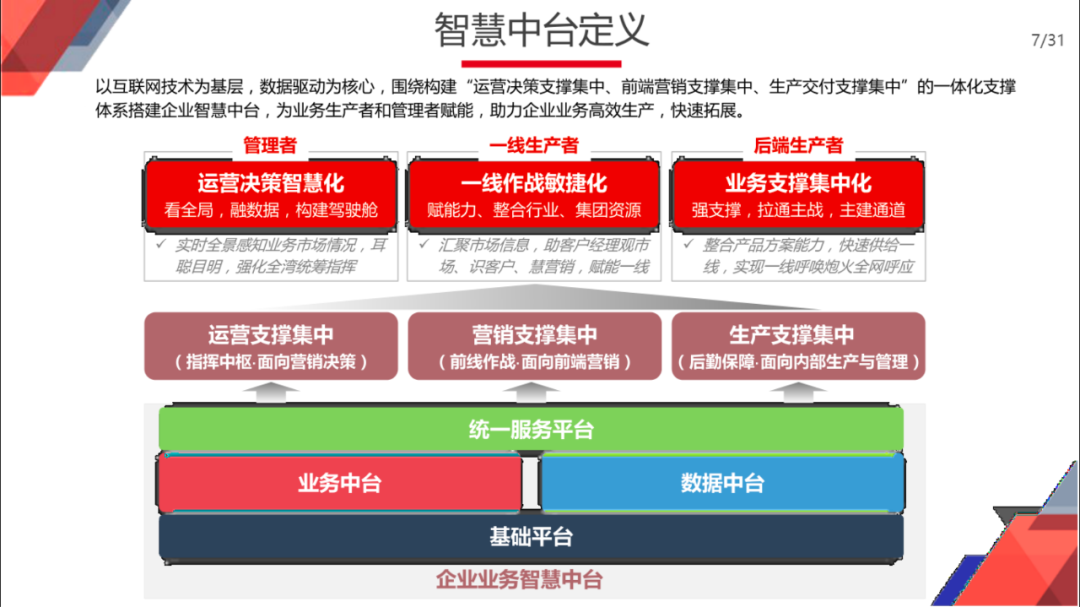 智慧中台定义

7/31

以互联网技术为基层，数据驱动为核心，围绕构建“运营决策支撑集中、前端营销支撑集中、生产交付支撑集中”的一体化支撑体系搭建企业智慧中台，为业务生产者和管理者赋能，助力企业业务高效生产，快速拓展。

管理者

运营决策智慧化
看全局，融数据，构建驾驶舱

✓ 实时全景感知业务市场情况，耳聪目明，强化全湾统筹指挥

一线生产者

一线作战敏捷化
赋能力、整合行业、集团资源

✓ 汇聚市场信息，助客户经理观市场、识客户、慧营销，赋能一线

后端生产者

业务支撑集中化
强支撑，拉通主战，主建通道

✓ 整合产品方案能力，快速供给一线，实现一线呼唤炮火全网呼应

运营支撑集中
（指挥中枢·面向营销决策）

营销支撑集中
（前线作战·面向前端营销）

生产支撑集中
（后勤保障·面向内部生产与管理）

统一服务平台

业务中台

数据中台

基础平台

企业业务智慧中台